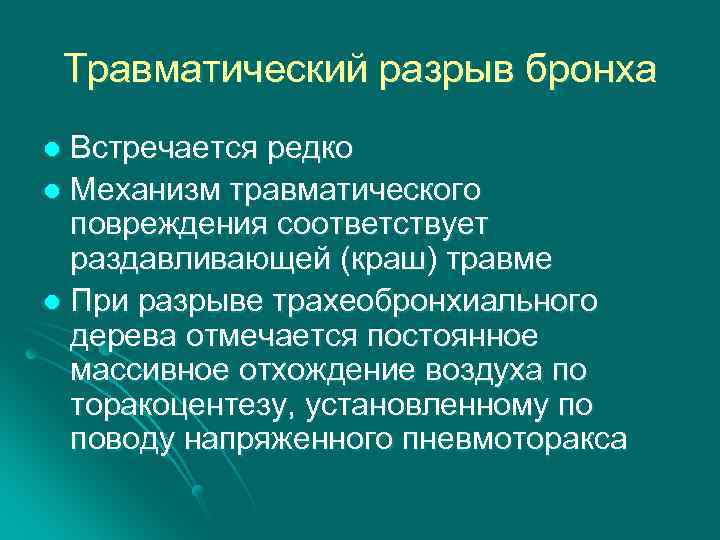 Травматический разрыв бронха

- Встречается редко
- Механизм травматического повреждения соответствует раздавливающей (краш) травме
- При разрыве трахеобронхиального дерева отмечается постоянное массивное отхождение воздуха по торакоцентезу, установленному по поводу напряженного пневмоторакса